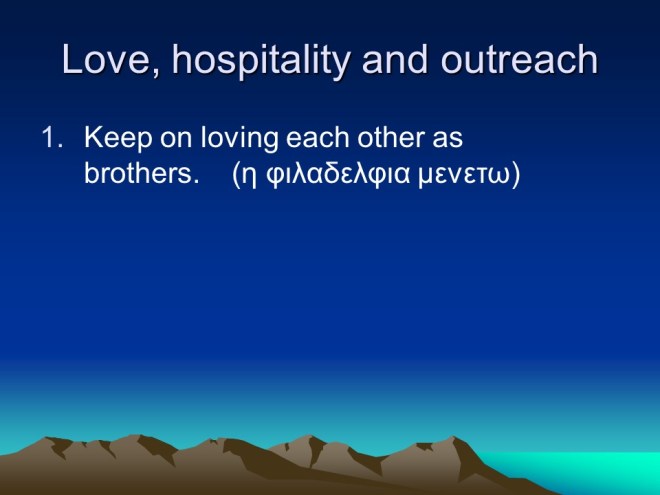 Love, hospitality and outreach

1. Keep on loving each other as brothers. (η φιλαδελφια μενετω)